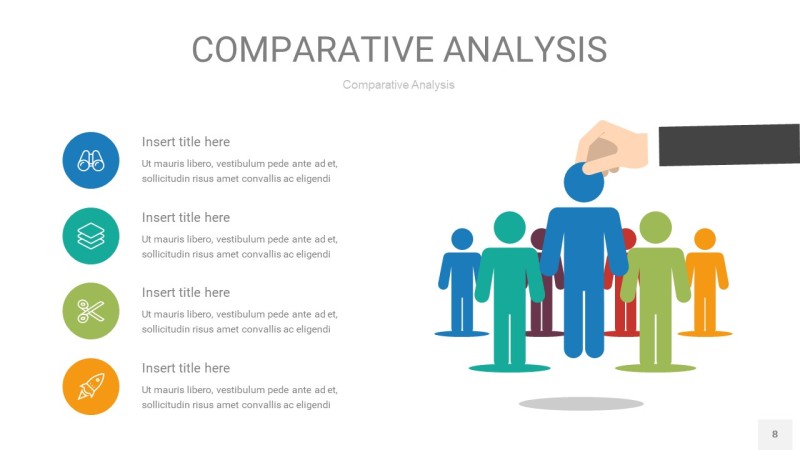 COMPARATIVE ANALYSIS

Comparative Analysis

Insert title here

Ut mauris libero, vestibulum pede ante ad et, sollicitudin risus amet convallis ac eligendi

Insert title here

Ut mauris libero, vestibulum pede ante ad et, sollicitudin risus amet convallis ac eligendi

Insert title here

Ut mauris libero, vestibulum pede ante ad et, sollicitudin risus amet convallis ac eligendi

Insert title here

Ut mauris libero, vestibulum pede ante ad et, sollicitudin risus amet convallis ac eligendi

8